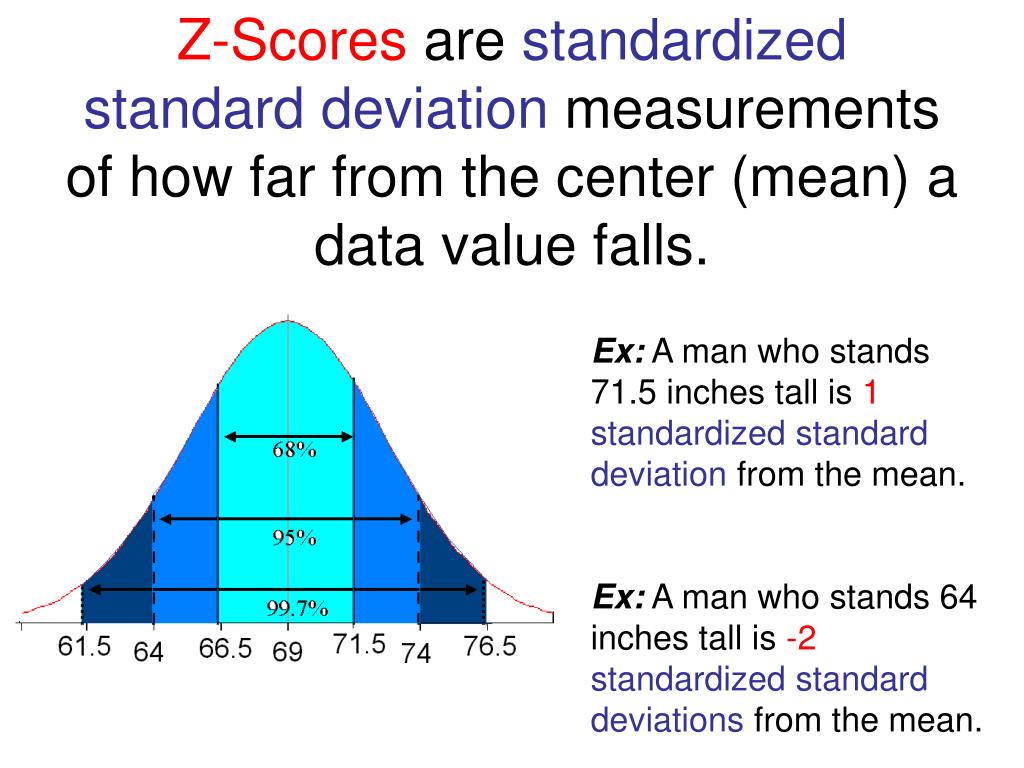 Z-Scores are standardized standard deviation measurements of how far from the center (mean) a data value falls.

68%

95%

99.7%

61.5 64 66.5 69 71.5 74 76.5

Ex: A man who stands 71.5 inches tall is 1 standardized standard deviation from the mean.

Ex: A man who stands 64 inches tall is -2 standardized standard deviations from the mean.